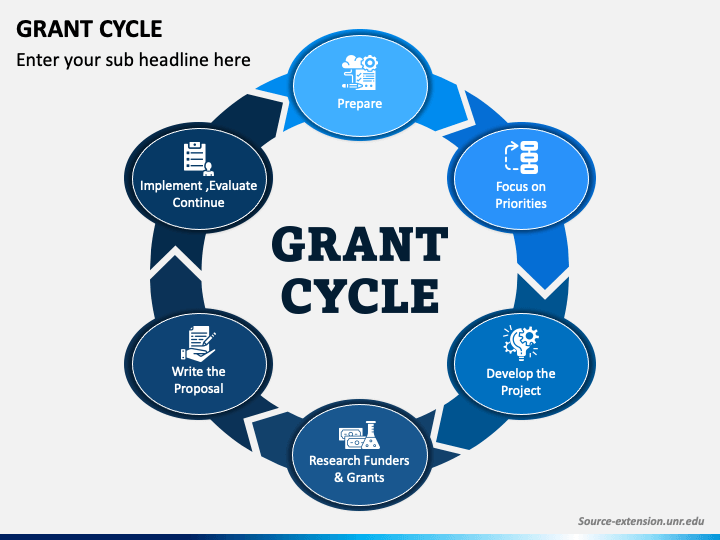 GRANT CYCLE

Enter your sub headline here

Prepare

Focus on Priorities

Develop the Project

Research Funders & Grants

Write the Proposal

Implement ,Evaluate Continue

GRANT CYCLE

Source-extension.unr.edu